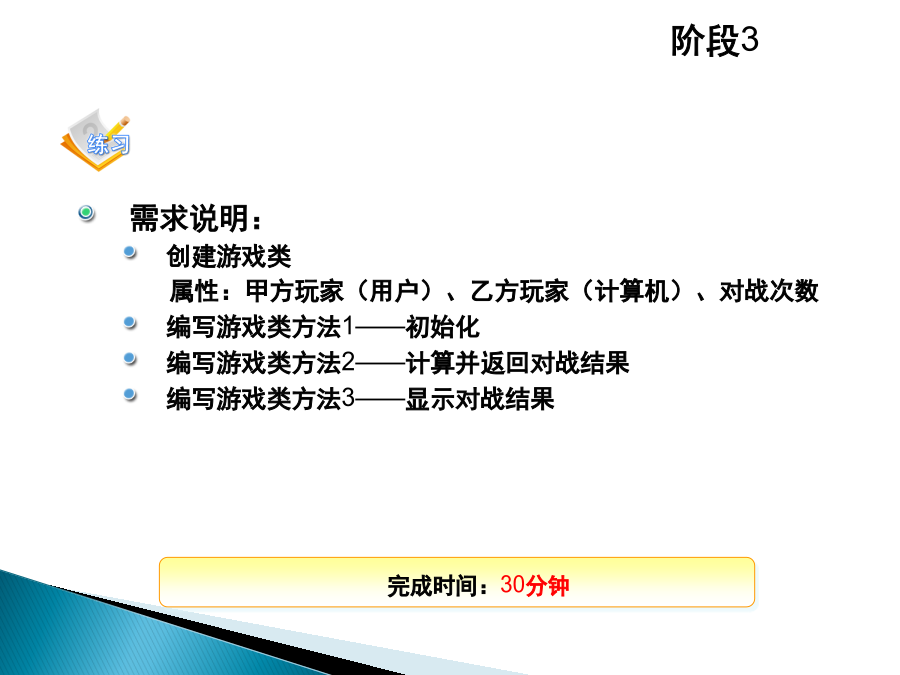 阶段3

练习

需求说明：

创建游戏类

属性：甲方玩家（用户）、乙方玩家（计算机）、对战次数

编写游戏类方法1——初始化

编写游戏类方法2——计算并返回对战结果

编写游戏类方法3——显示对战结果

完成时间：30分钟